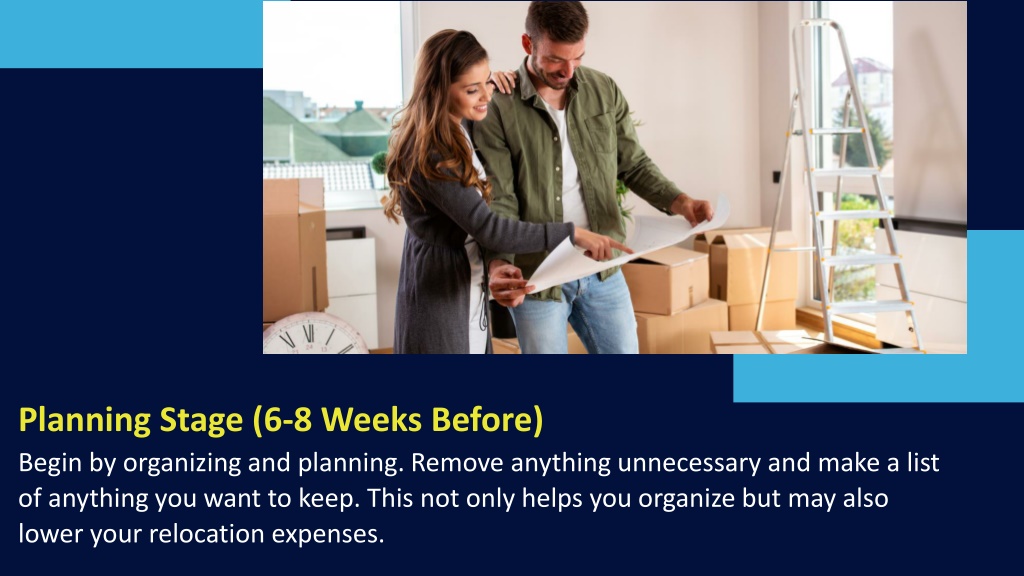 Planning Stage (6-8 Weeks Before)

Begin by organizing and planning. Remove anything unnecessary and make a list of anything you want to keep. This not only helps you organize but may also lower your relocation expenses.